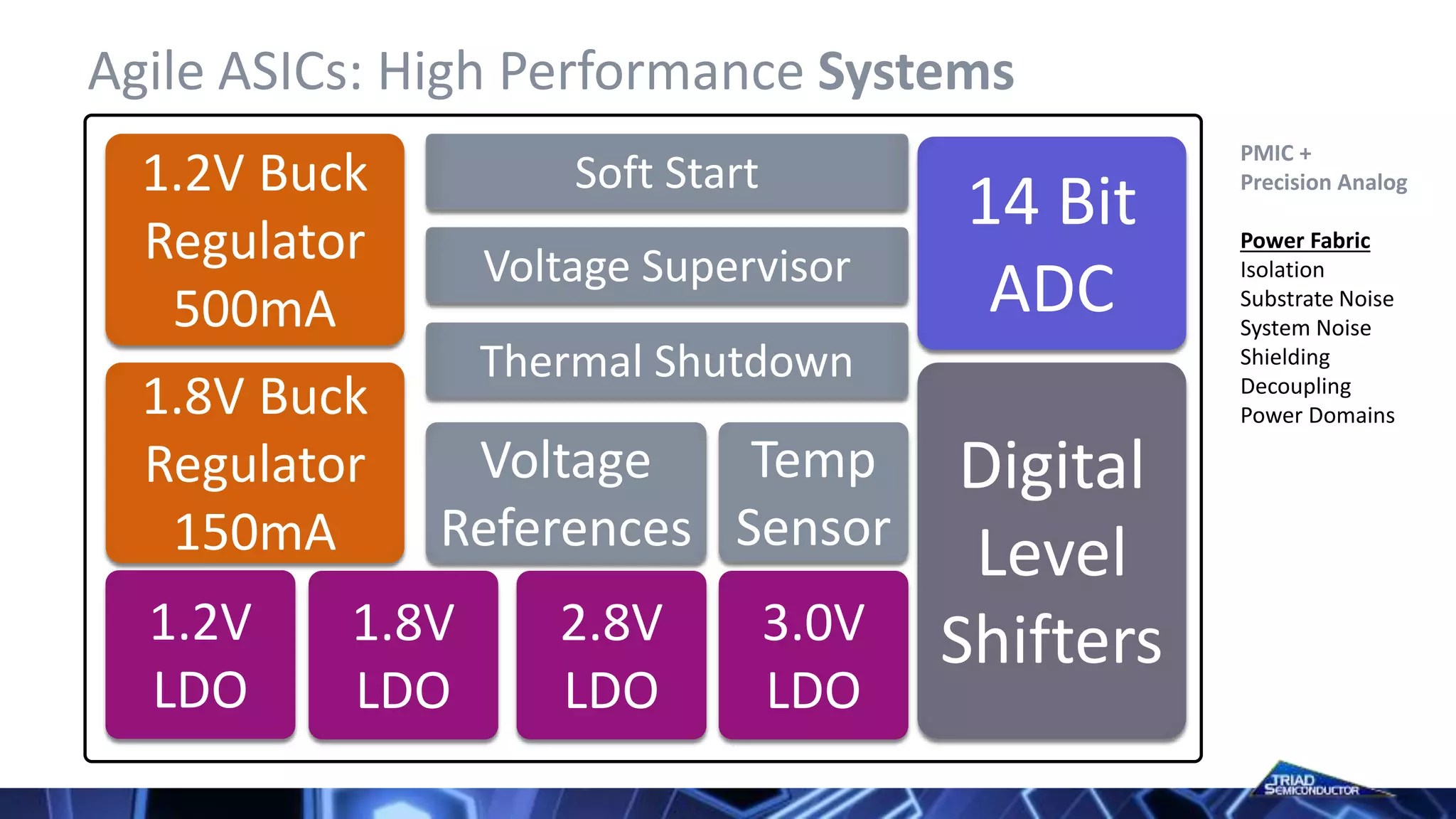 Agile ASICs: High Performance Systems

1.2V Buck Regulator 500mA

1.8V Buck Regulator 150mA

Soft Start

Voltage Supervisor

Thermal Shutdown

Voltage References

Temp Sensor

14 Bit ADC

Digital Level Shifters

1.2V LDO

1.8V LDO

2.8V LDO

3.0V LDO

PMIC + Precision Analog

Power Fabric
Isolation
Substrate Noise
System Noise
Shielding
Decoupling
Power Domains

TRIAD SEMICONDUCTOR